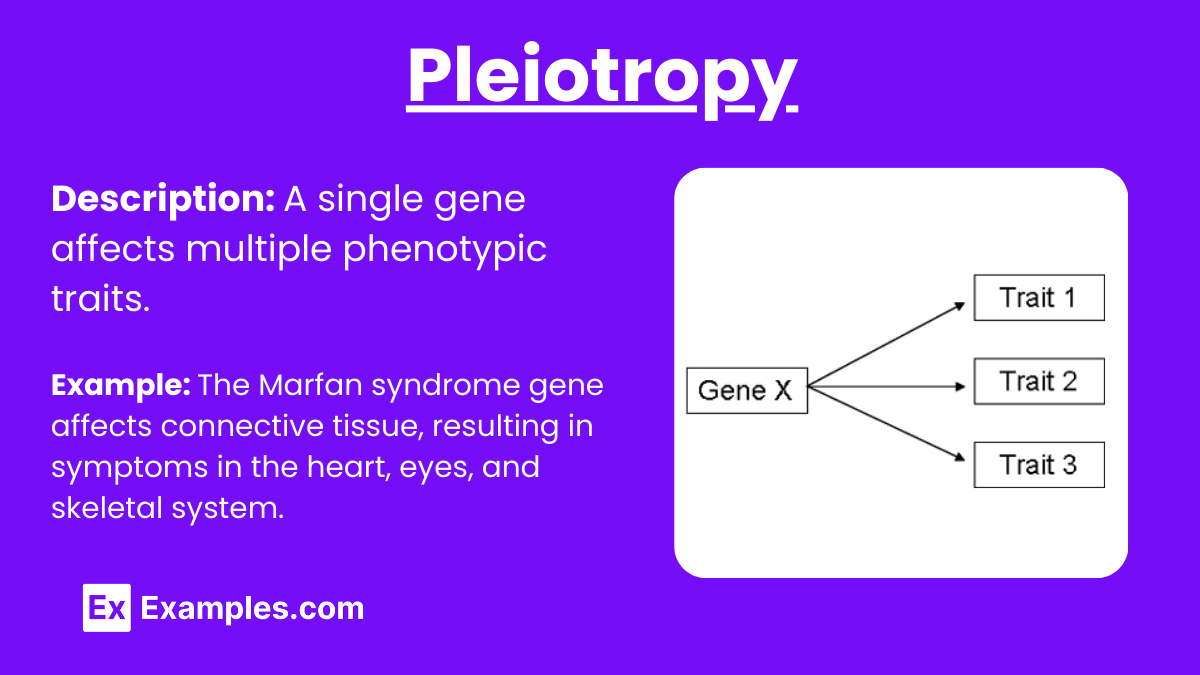 Pleiotropy

Description: A single gene affects multiple phenotypic traits.

Example: The Marfan syndrome gene affects connective tissue, resulting in symptoms in the heart, eyes, and skeletal system.

Gene X

Trait 1

Trait 2

Trait 3

Ex Examples.com